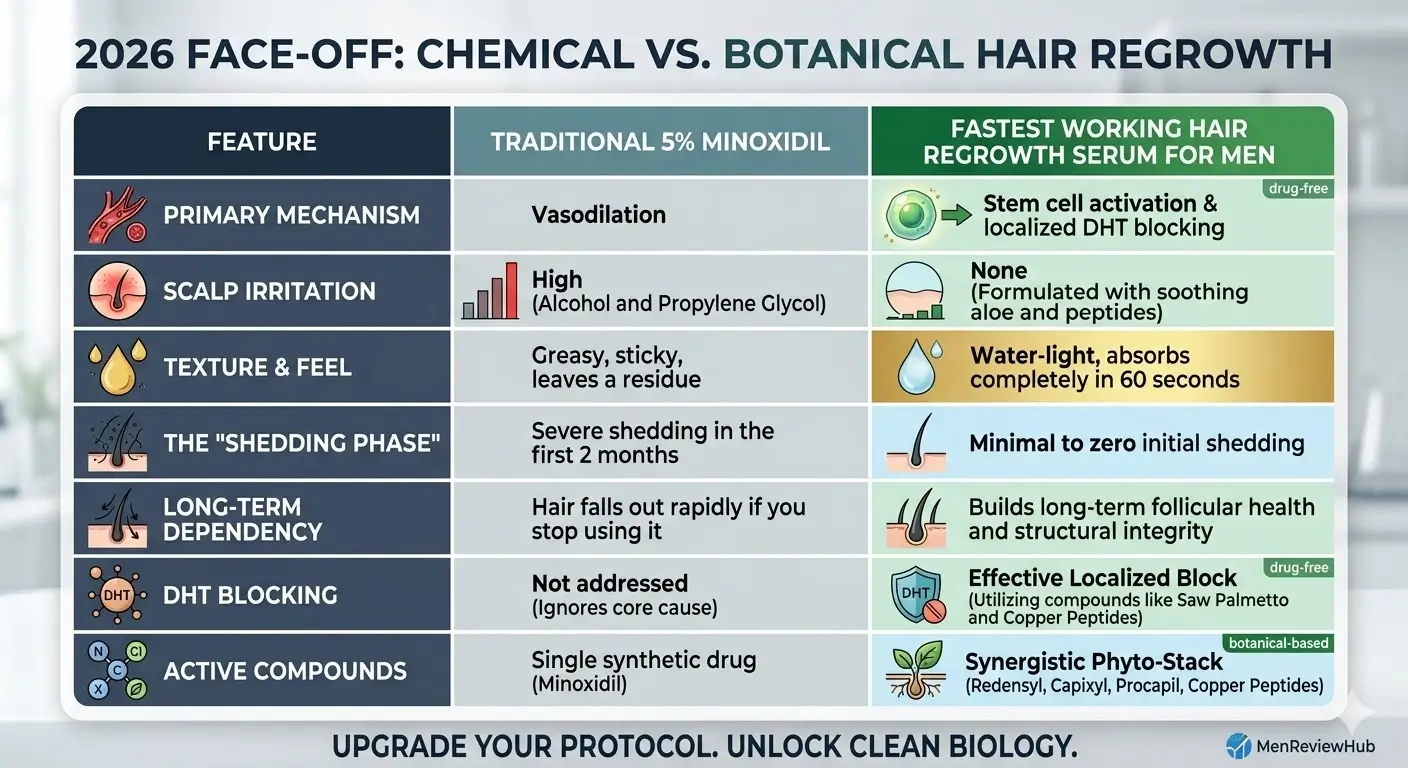 2026 FACE-OFF: CHEMICAL VS. BOTANICAL HAIR REGROWTH

| FEATURE | TRADITIONAL 5% MINOXIDIL | FASTEST WORKING HAIR REGROWTH SERUM FOR MEN |
|---|---|---|
| PRIMARY MECHANISM | Vasodilation | drug-free Stem cell activation & localized DHT blocking |
| SCALP IRRITATION | High (Alcohol and Propylene Glycol) | None (Formulated with soothing aloe and peptides) |
| TEXTURE & FEEL | Greasy, sticky, leaves a residue | Water-light, absorbs completely in 60 seconds |
| THE "SHEDDING PHASE" | Severe shedding in the first 2 months | Minimal to zero initial shedding |
| LONG-TERM DEPENDENCY | Hair falls out rapidly if you stop using it | Builds long-term follicular health and structural integrity |
| DHT DHT BLOCKING | Not addressed (Ignores core cause) | drug-free DHT Effective Localized Block (Utilizing compounds like Saw Palmetto and Copper Peptides) |
| N Cl C X ACTIVE COMPOUNDS | Single synthetic drug (Minoxidil) | botanical-based Synergistic Phyto-Stack (Redensyl, Capixyl, Procapil, Copper Peptides) |

UPGRADE YOUR PROTOCOL. UNLOCK CLEAN BIOLOGY.

MenReviewHub